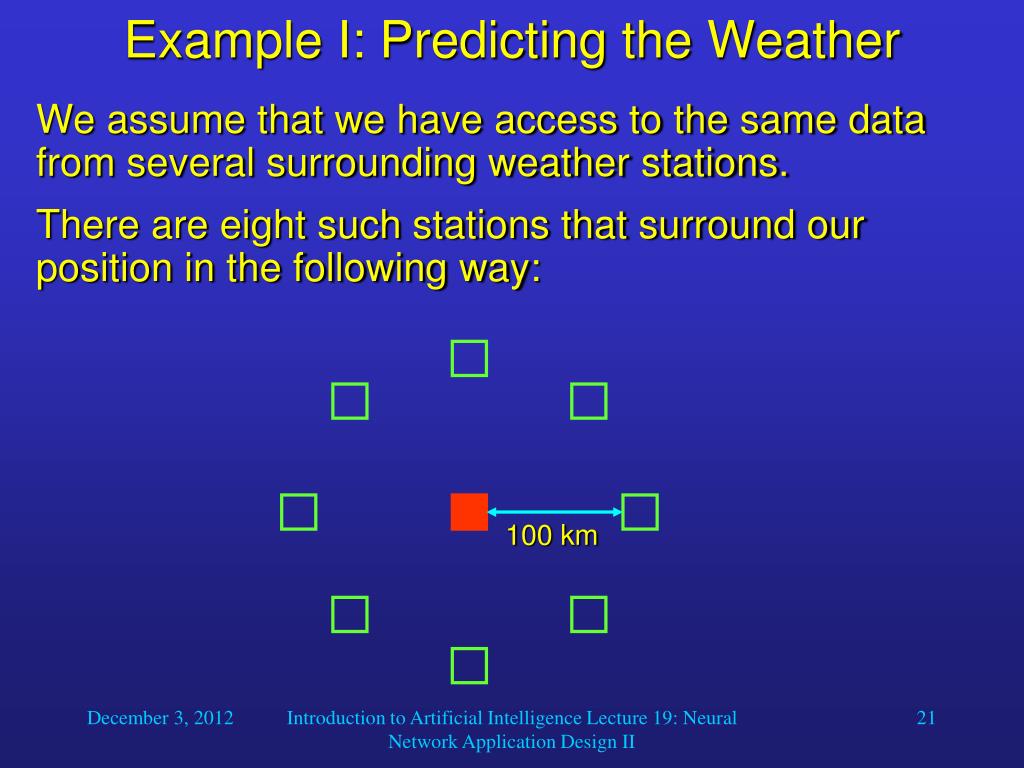 Example I: Predicting the Weather

We assume that we have access to the same data from several surrounding weather stations.

There are eight such stations that surround our position in the following way:

100 km

December 3, 2012

Introduction to Artificial Intelligence Lecture 19: Neural Network Application Design II

21